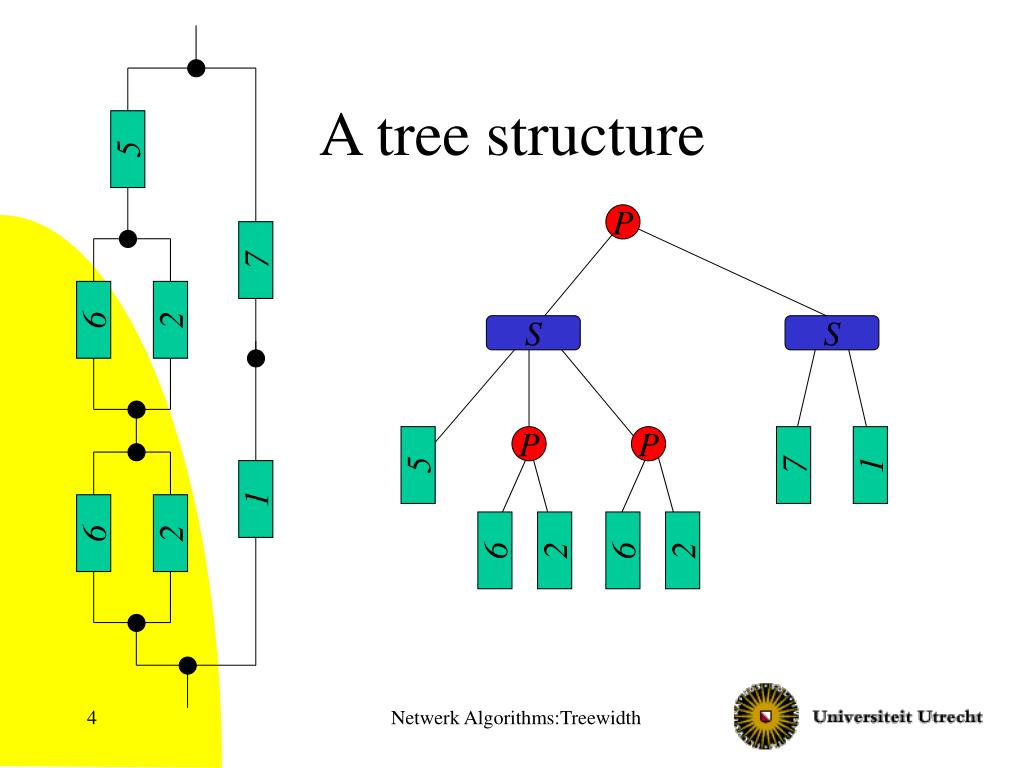 A tree structure

5

7

6

2

6

2

1

P

S

S

5

P

P

7

1

6

2

6

2

4

Netwerk Algorithms:Treewidth

Universiteit Utrecht